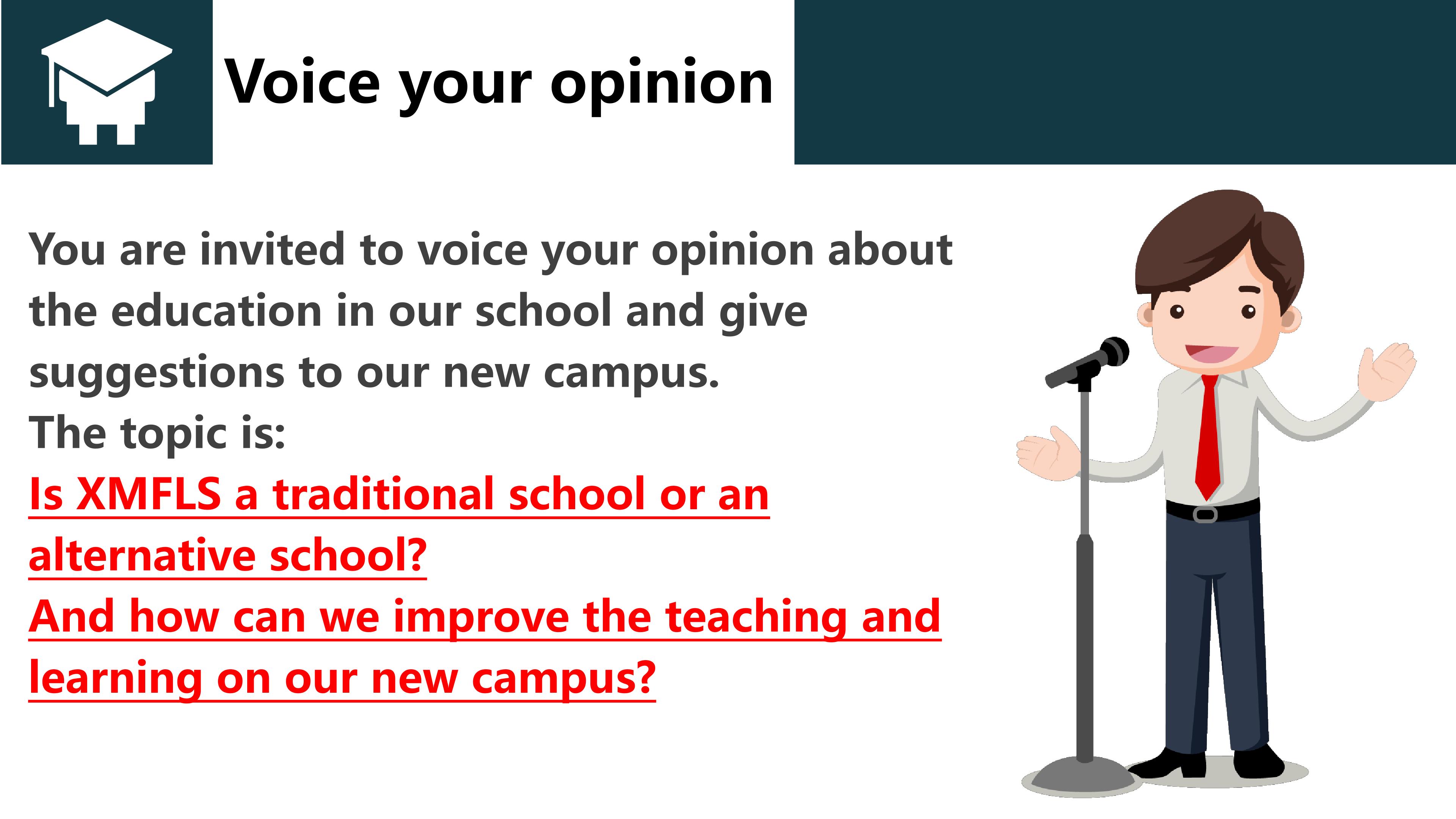 Voice your opinion

You are invited to voice your opinion about the education in our school and give suggestions to our new campus.

The topic is:

Is XMFLS a traditional school or an alternative school?

And how can we improve the teaching and learning on our new campus?